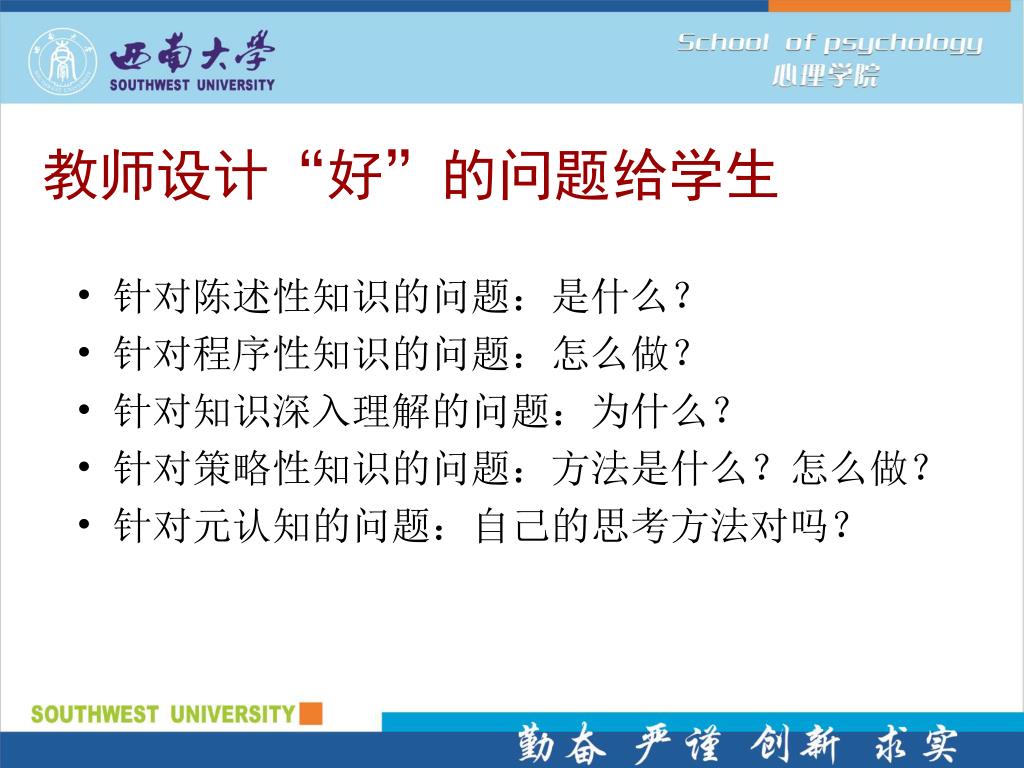 西南大学
SOUTHWEST UNIVERSITY

School of psychology
心理学院

教师设计“好”的问题给学生

• 针对陈述性知识的问题：是什么？
• 针对程序性知识的问题：怎么做？
• 针对知识深入理解的问题：为什么？
• 针对策略性知识的问题：方法是什么？怎么做？
• 针对元认知的问题：自己的思考方法对吗？

SOUTHWEST UNIVERSITY

勤奋 严谨 创新 求实